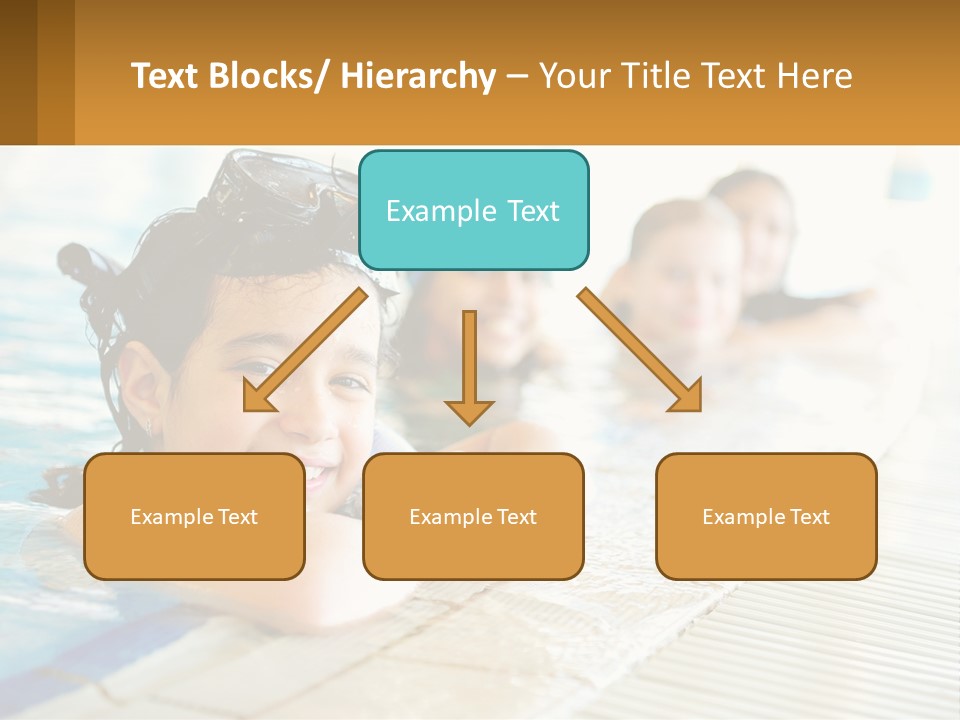 Text Blocks/ Hierarchy – Your Title Text Here

Example Text

Example Text

Example Text

Example Text